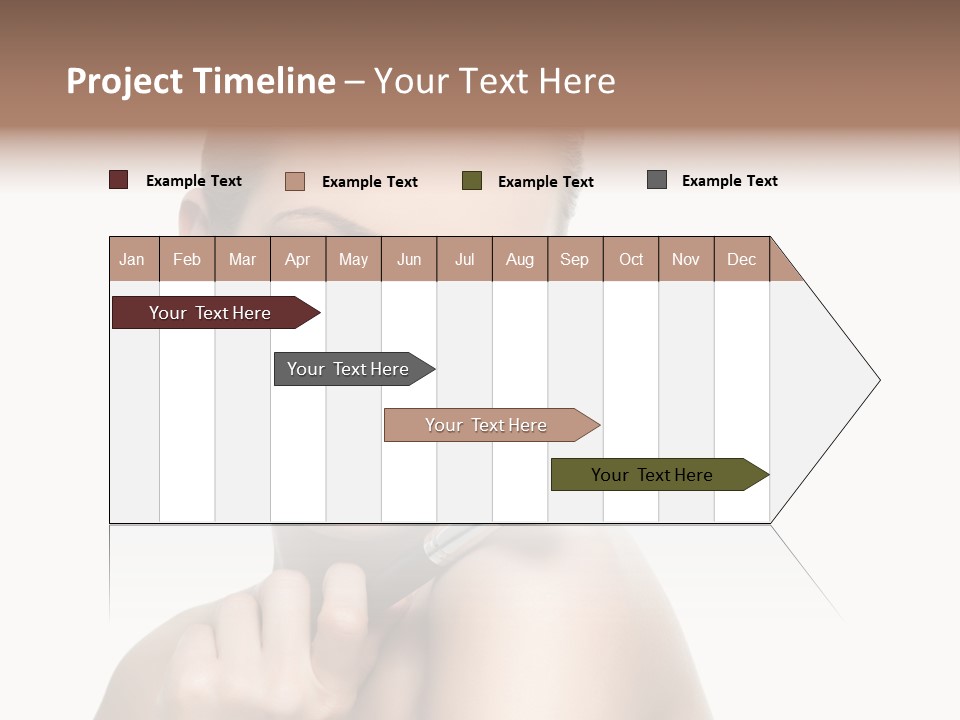 Project Timeline – Your Text Here

Example Text
Example Text
Example Text
Example Text

| Jan | Feb | Mar | Apr | May | Jun | Jul | Aug | Sep | Oct | Nov | Dec |
|---|---|---|---|---|---|---|---|---|---|---|---|

Your Text Here
Your Text Here
Your Text Here
Your Text Here